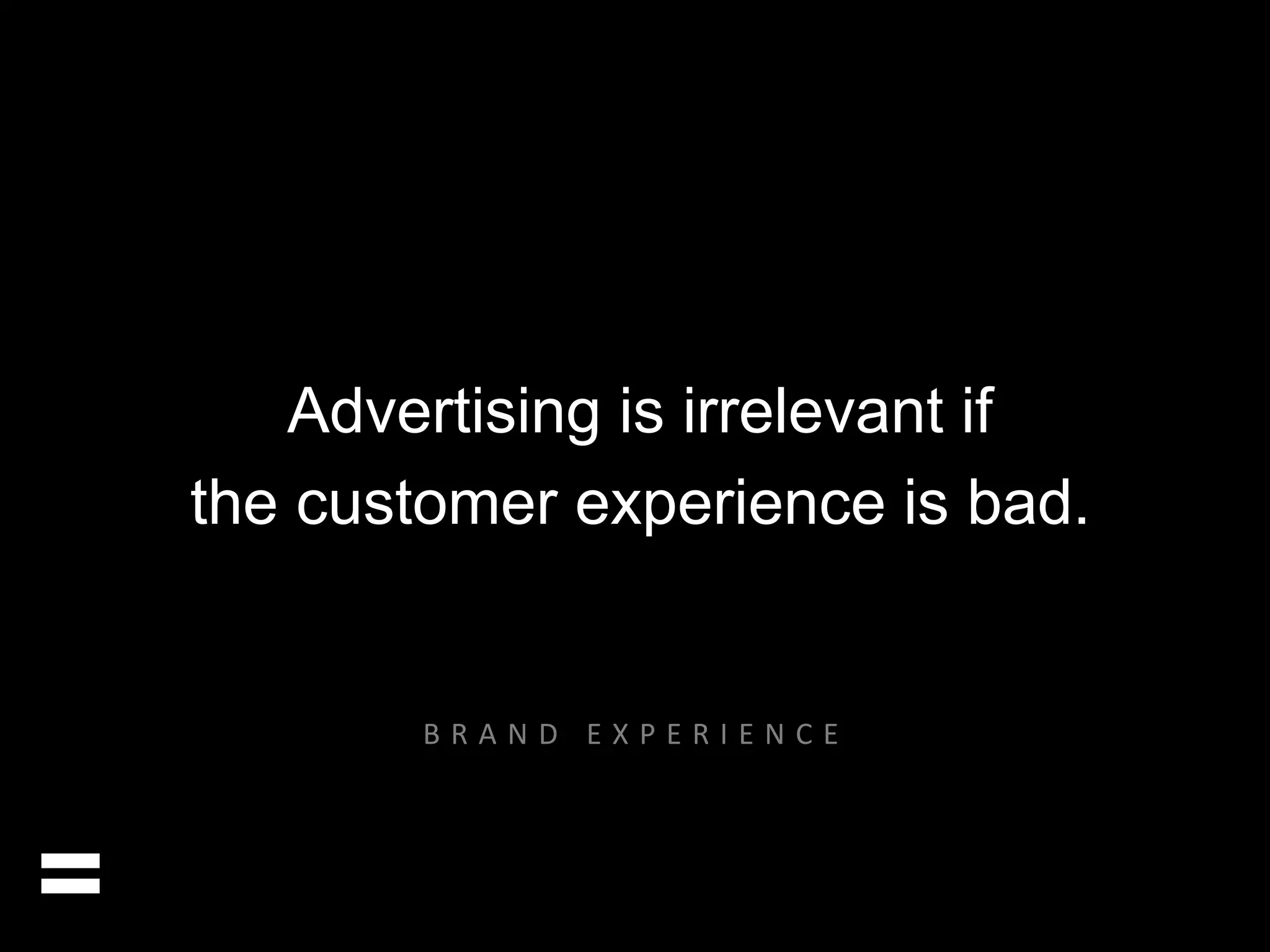 Advertising is irrelevant if the customer experience is bad.

BRAND EXPERIENCE